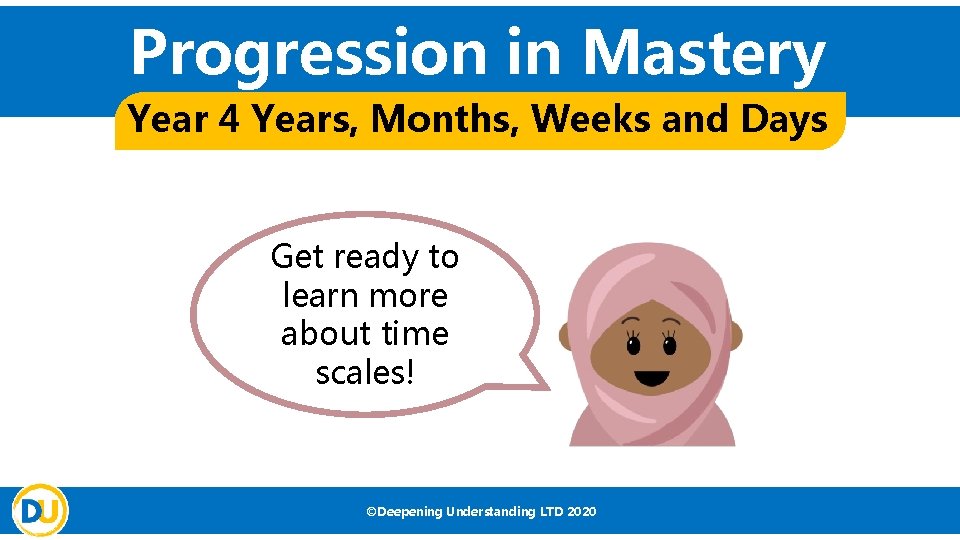 Progression in Mastery

Year 4 Years, Months, Weeks and Days

Get ready to learn more about time scales!

DU

©Deepening Understanding LTD 2020